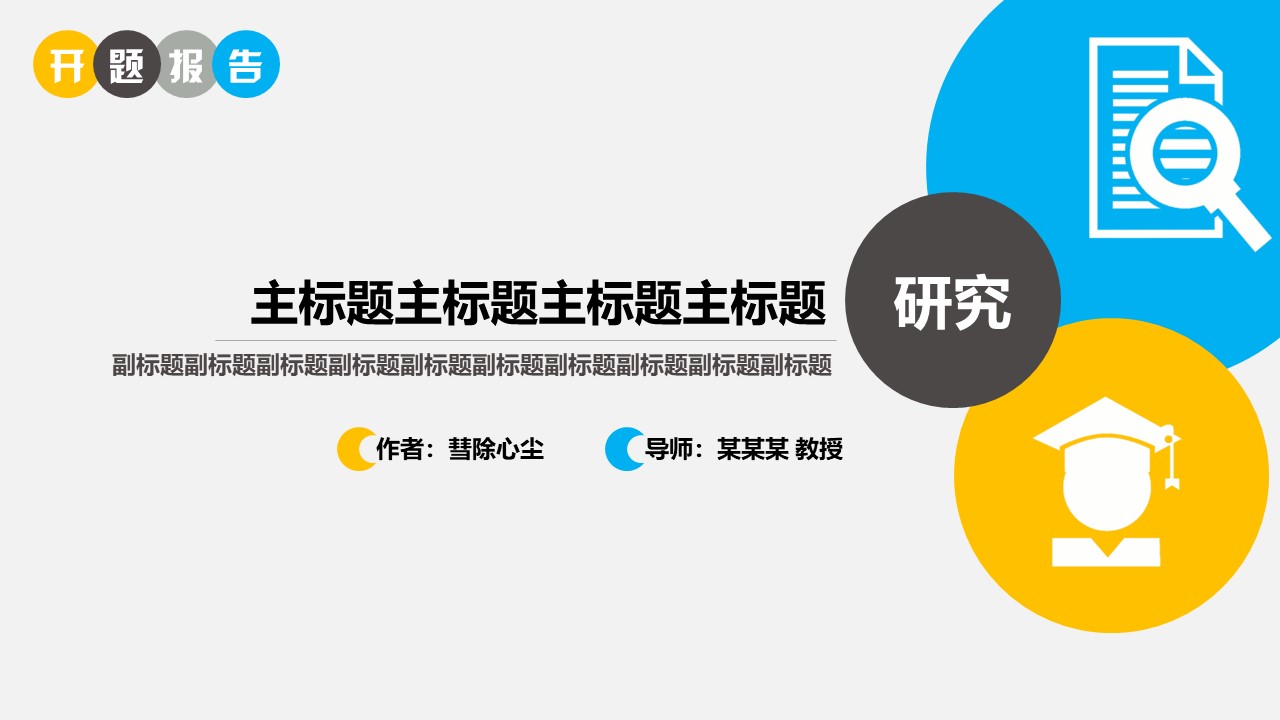 开题报告

主标题主标题主标题主标题

研究

副标题副标题副标题副标题副标题副标题副标题副标题副标题副标题

作者：彗除心尘

导师：某某某 教授